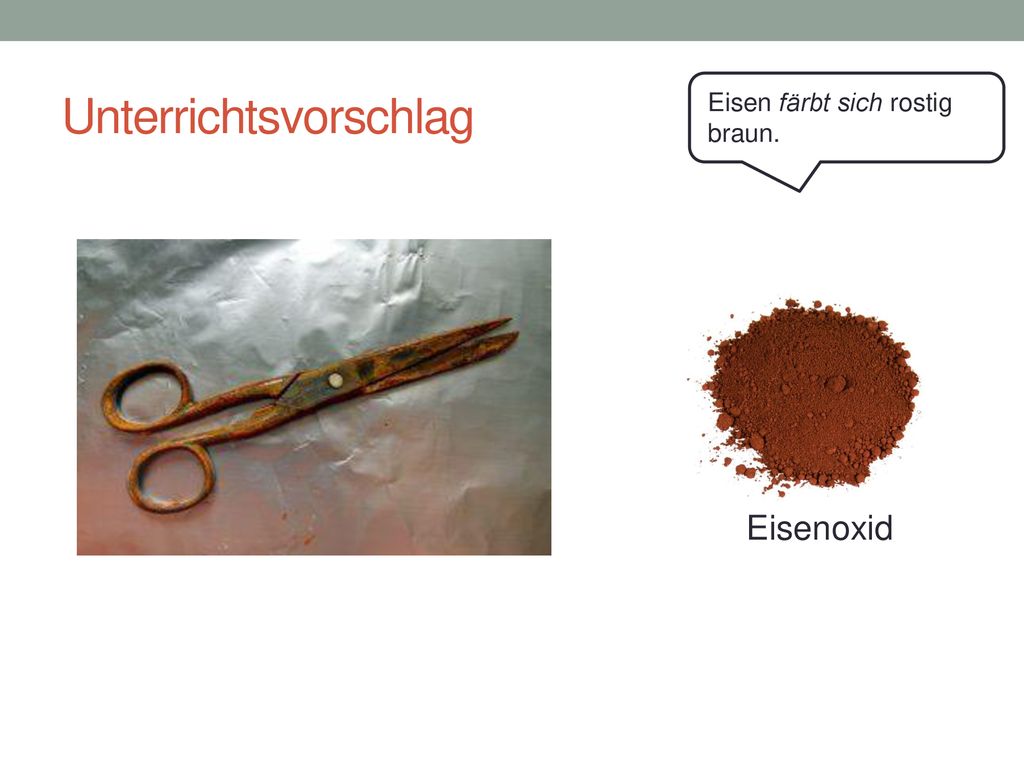 Unterrichtsvorschlag

Eisen färbt sich rostig braun.

Eisenoxid